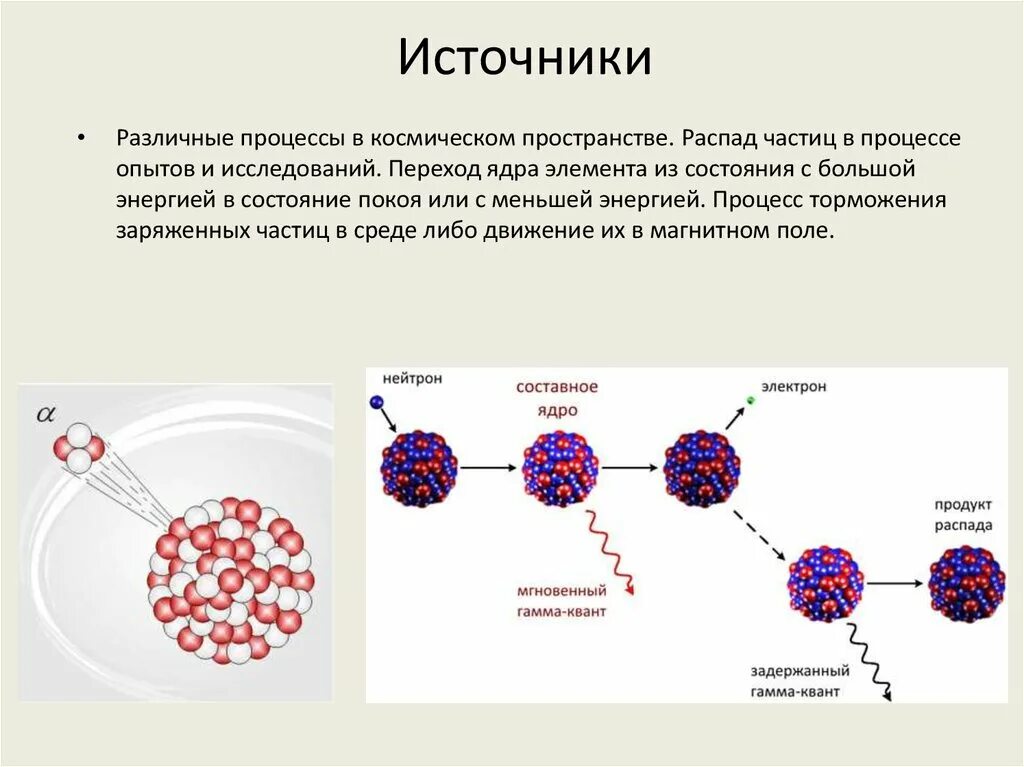 Источники

• Различные процессы в космическом пространстве. Распад частиц в процессе опытов и исследований. Переход ядра элемента из состояния с большой энергией в состояние покоя или с меньшей энергией. Процесс торможения заряженных частиц в среде либо движение их в магнитном поле.

$\alpha$

нейтрон

составное ядро

электрон

мгновенный гамма-квант

продукт распада

задержанный гамма-квант